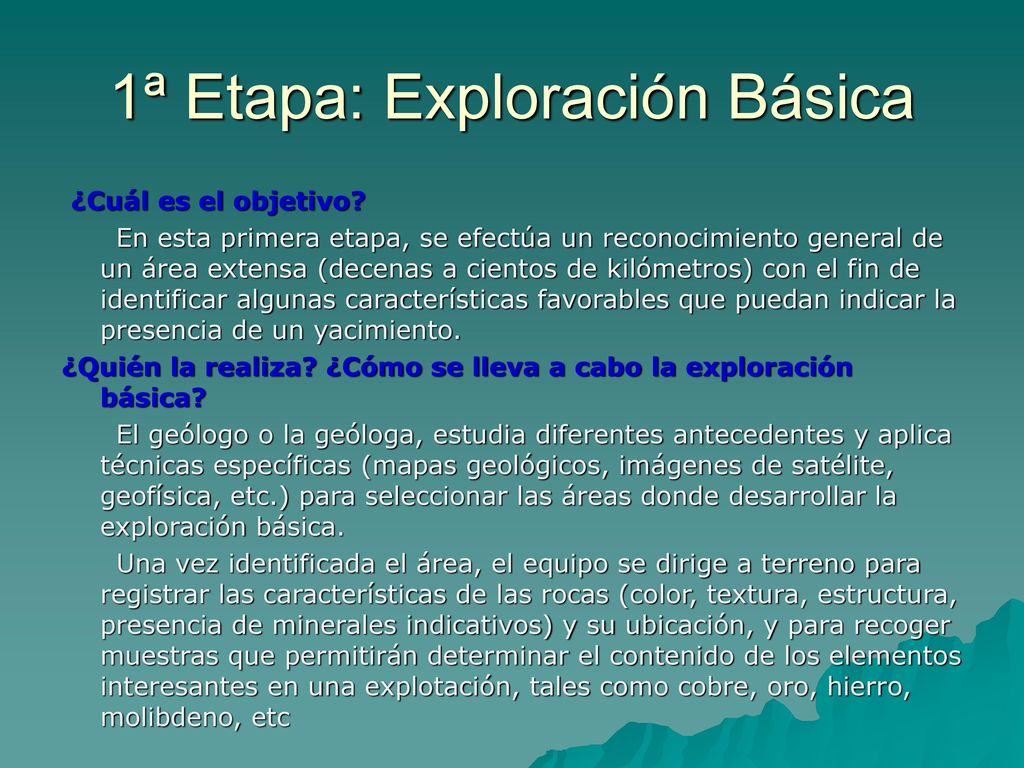 1ª Etapa: Exploración Básica

¿Cuál es el objetivo?

En esta primera etapa, se efectúa un reconocimiento general de un área extensa (decenas a cientos de kilómetros) con el fin de identificar algunas características favorables que puedan indicar la presencia de un yacimiento.

¿Quién la realiza? ¿Cómo se lleva a cabo la exploración básica?

El geólogo o la geóloga, estudia diferentes antecedentes y aplica técnicas específicas (mapas geológicos, imágenes de satélite, geofísica, etc.) para seleccionar las áreas donde desarrollar la exploración básica.

Una vez identificada el área, el equipo se dirige a terreno para registrar las características de las rocas (color, textura, estructura, presencia de minerales indicativos) y su ubicación, y para recoger muestras que permitirán determinar el contenido de los elementos interesantes en una explotación, tales como cobre, oro, hierro, molibdeno, etc